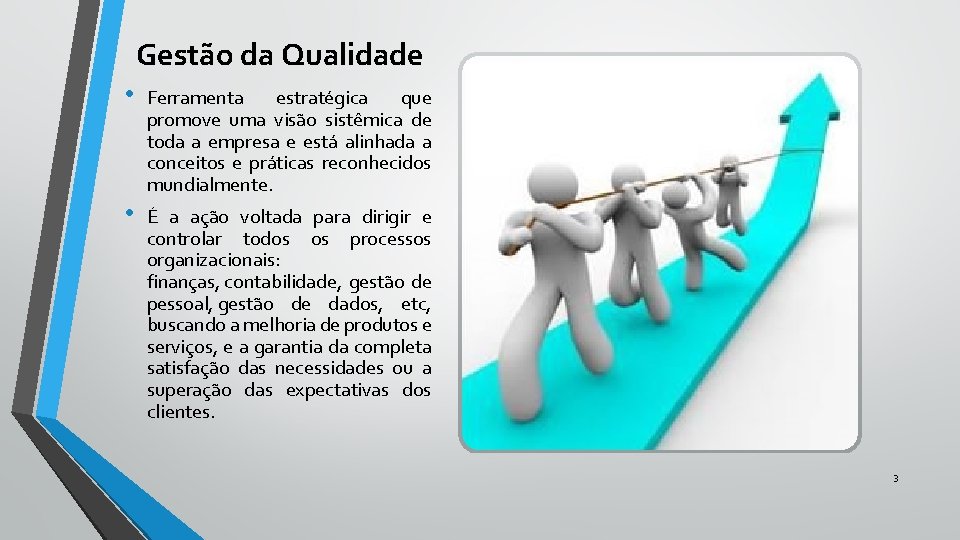 Gestão da Qualidade

• Ferramenta estratégica que promove uma visão sistêmica de toda a empresa e está alinhada a conceitos e práticas reconhecidos mundialmente.

• É a ação voltada para dirigir e controlar todos os processos organizacionais:
finanças, contabilidade, gestão de pessoal, gestão de dados, etc, buscando a melhoria de produtos e serviços, e a garantia da completa satisfação das necessidades ou a superação das expectativas dos clientes.

3